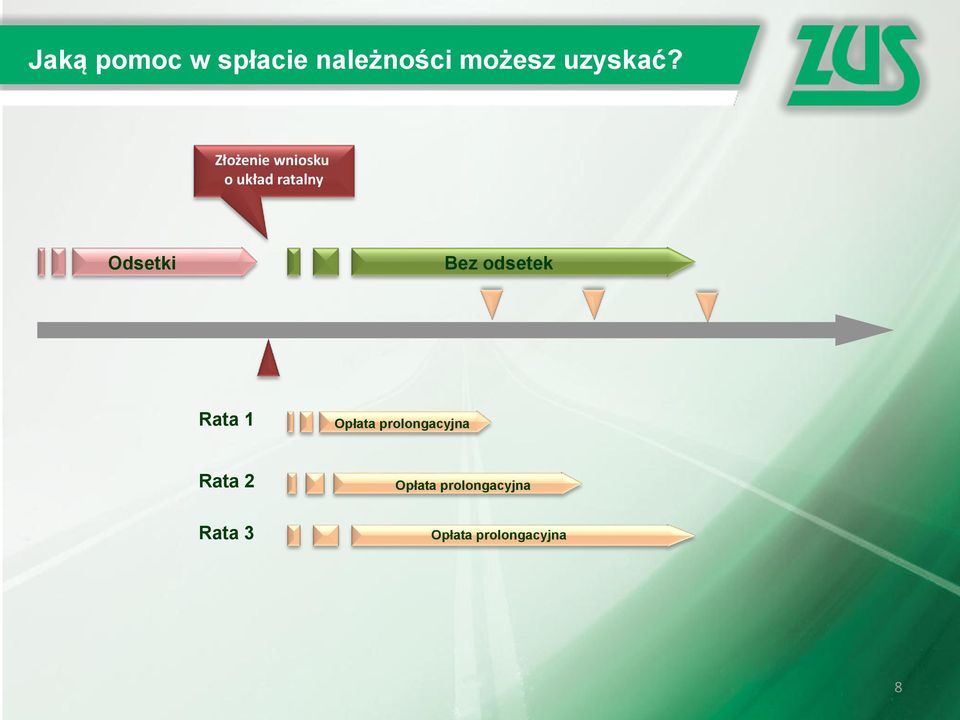 Jaką pomoc w spłacie należności możesz uzyskać?

ZUS

Złożenie wniosku o układ ratalny

Odsetki

Bez odsetek

Rata 1

Opłata prolongacyjna

Rata 2

Opłata prolongacyjna

Rata 3

Opłata prolongacyjna

8